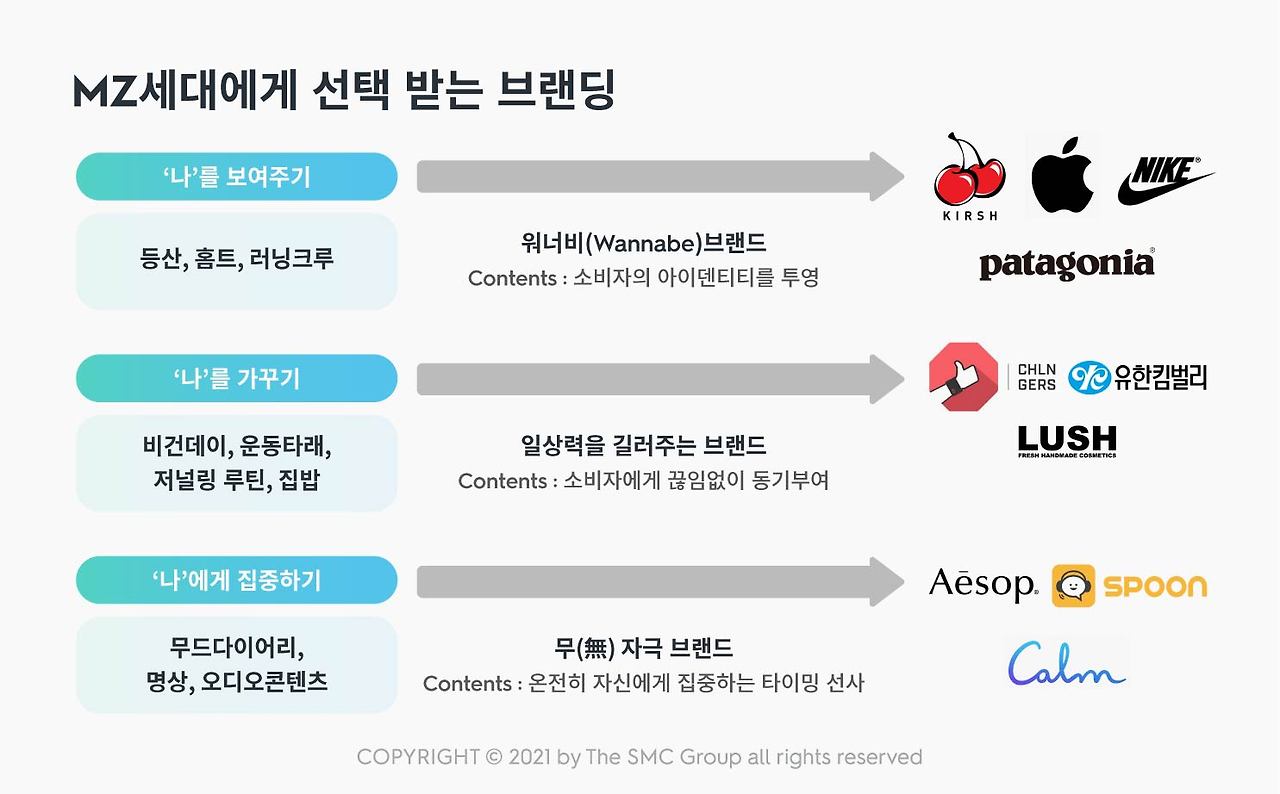 MZ세대에게 선택 받는 브랜딩

'나'를 보여주기

등산, 홈트, 러닝크루

워너비(Wannabe)브랜드
Contents : 소비자의 아이덴티티를 투영

KIRSH

NIKE

patagonia

'나'를 가꾸기

비건데이, 운동타래, 저널링 루틴, 집밥

일상력을 길러주는 브랜드
Contents : 소비자에게 끊임없이 동기부여

CHLN GERS

유한킴벌리

LUSH
FRESH HANDMADE COSMETICS

'나'에게 집중하기

무드다이어리, 명상, 오디오콘텐츠

무(無) 자극 브랜드
Contents : 온전히 자신에게 집중하는 타이밍 선사

Aēsop.

SPOON

Calm

COPYRIGHT © 2021 by The SMC Group all rights reserved